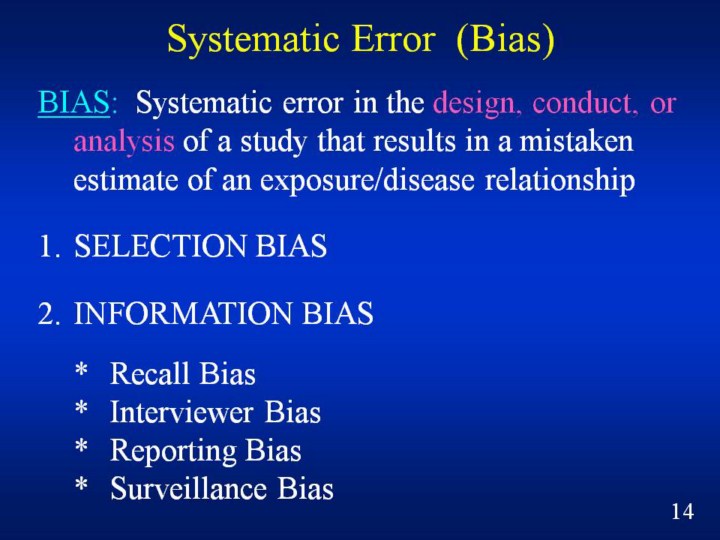 Systematic Error (Bias)

BIAS: Systematic error in the design, conduct, or analysis of a study that results in a mistaken estimate of an exposure/disease relationship

1. SELECTION BIAS

2. INFORMATION BIAS

* Recall Bias
* Interviewer Bias
* Reporting Bias
* Surveillance Bias

14